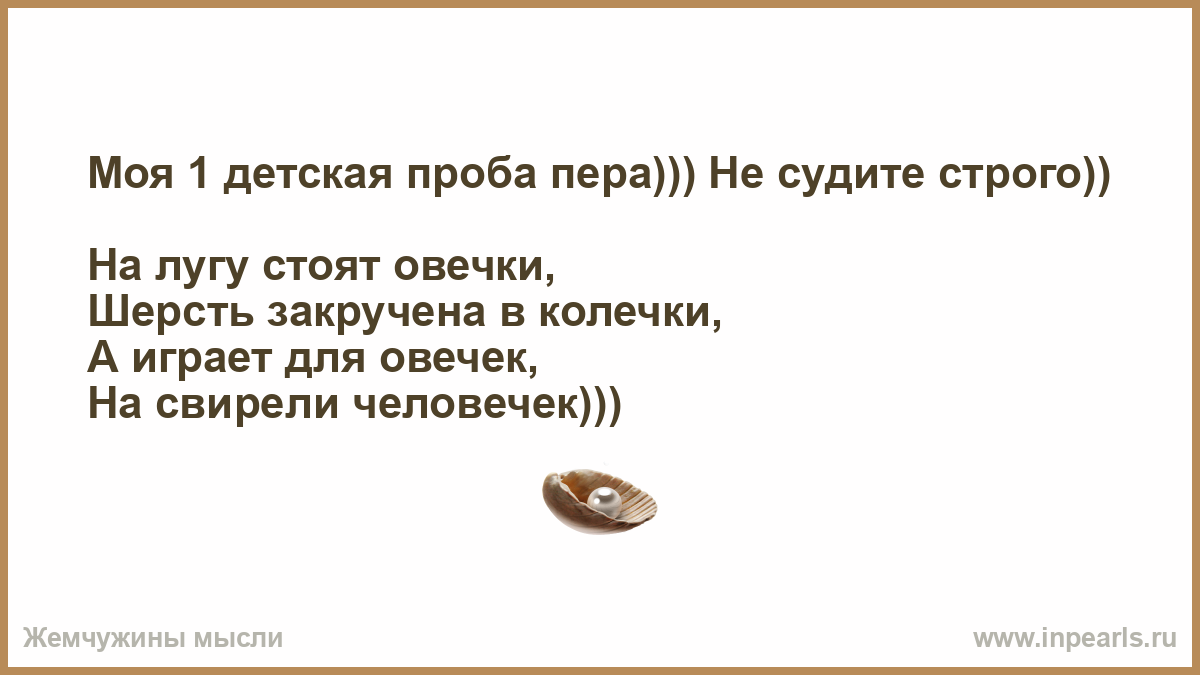 Моя 1 детская проба пера))) Не судите строго))

На лугу стоят овечки,
Шерсть закручена в колечки,
А играет для овечек,
На свирели человечек)))

Жемчужины мысли

www.inpearls.ru